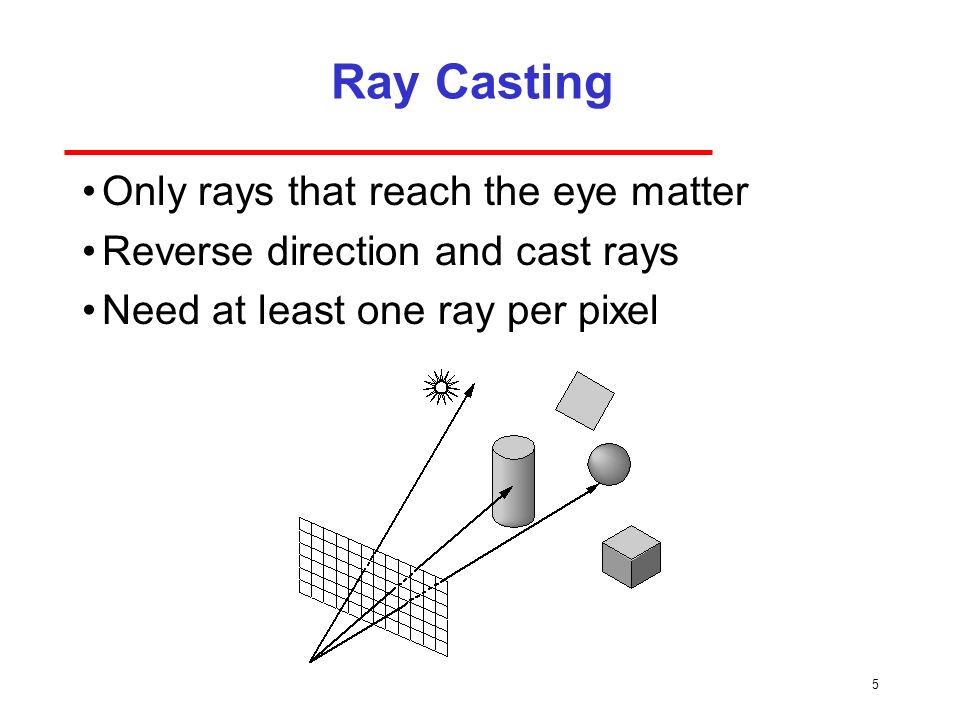 Ray Casting

• Only rays that reach the eye matter
• Reverse direction and cast rays
• Need at least one ray per pixel

5